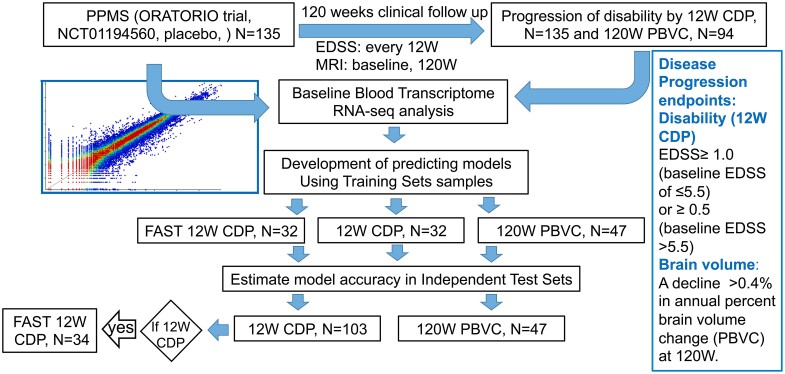 PPMS (ORATORIO trial, NCT01194560, placebo, ) N=135

120 weeks clinical follow up

EDSS: every 12W
MRI: baseline, 120W

Progression of disability by 12W CDP, N=135 and 120W PBVC, N=94

Baseline Blood Transcriptome RNA-seq analysis

Development of predicting models Using Training Sets samples

FAST 12W CDP, N=32

12W CDP, N=32

120W PBVC, N=47

Estimate model accuracy in Independent Test Sets

12W CDP, N=103

120W PBVC, N=47

If 12W CDP

yes

FAST 12W CDP, N=34

Disease Progression endpoints:
Disability (12W CDP)
EDSS≥ 1.0 (baseline EDSS of ≤5.5) or ≥ 0.5 (baseline EDSS >5.5)
Brain volume: A decline >0.4% in annual percent brain volume change (PBVC) at 120W.